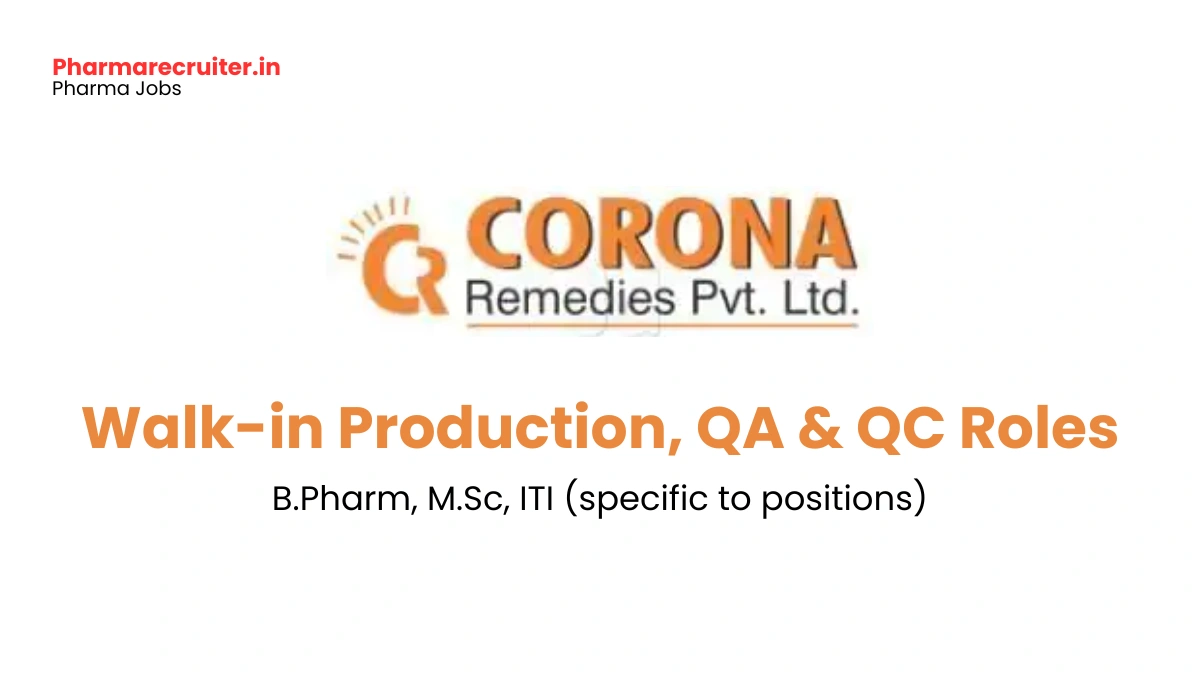 Pharmarecruiter.in
Pharma Jobs

CR CORONA
Remedies Pvt. Ltd.

Walk-in Production, QA & QC Roles

B.Pharm, M.Sc, ITI (specific to positions)